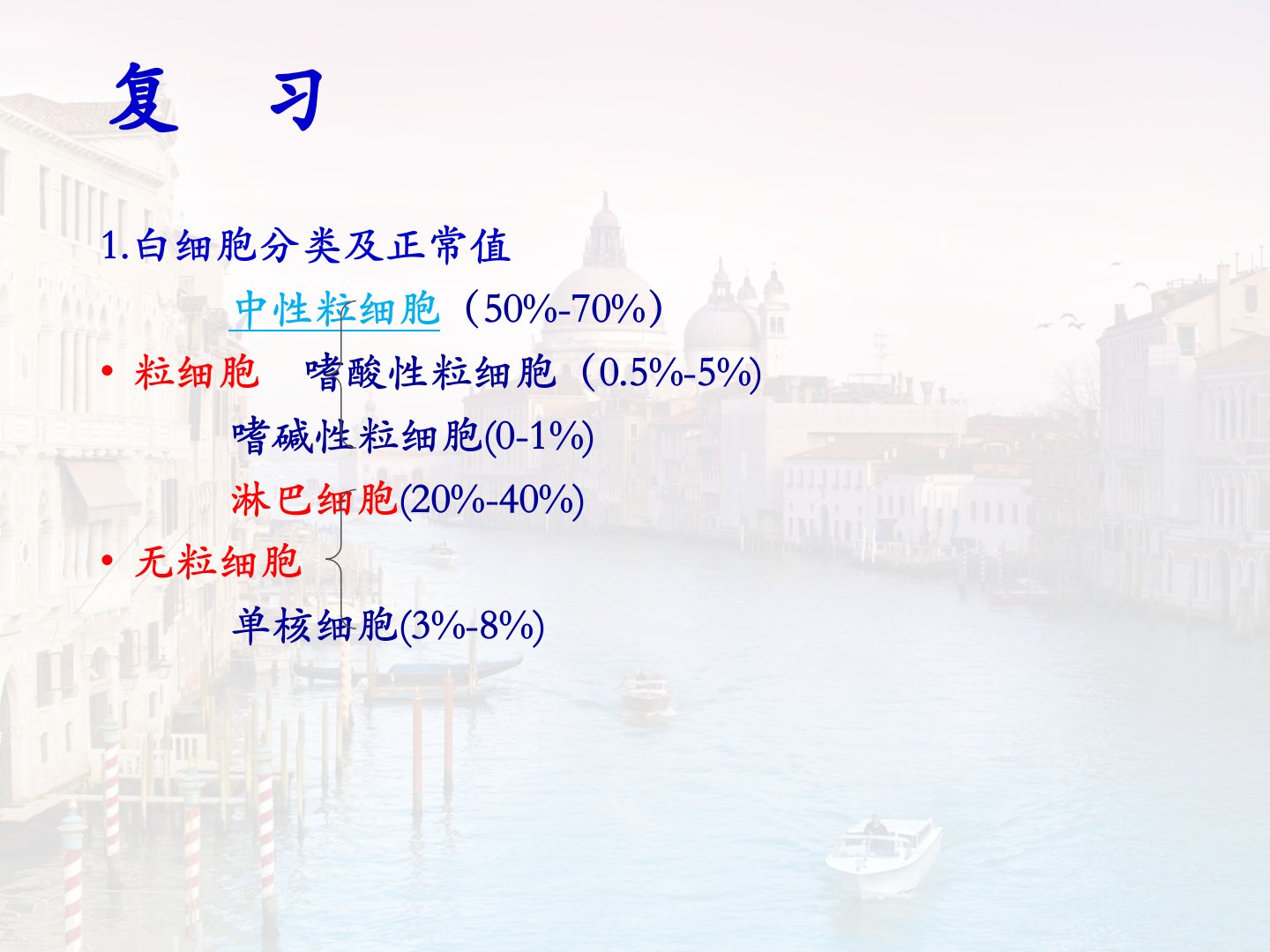 复　习

1.白细胞分类及正常值

中性粒细胞（50%-70%）

• 粒细胞　嗜酸性粒细胞（0.5%-5%)

嗜碱性粒细胞(0-1%)

淋巴细胞(20%-40%)

• 无粒细胞

单核细胞(3%-8%)